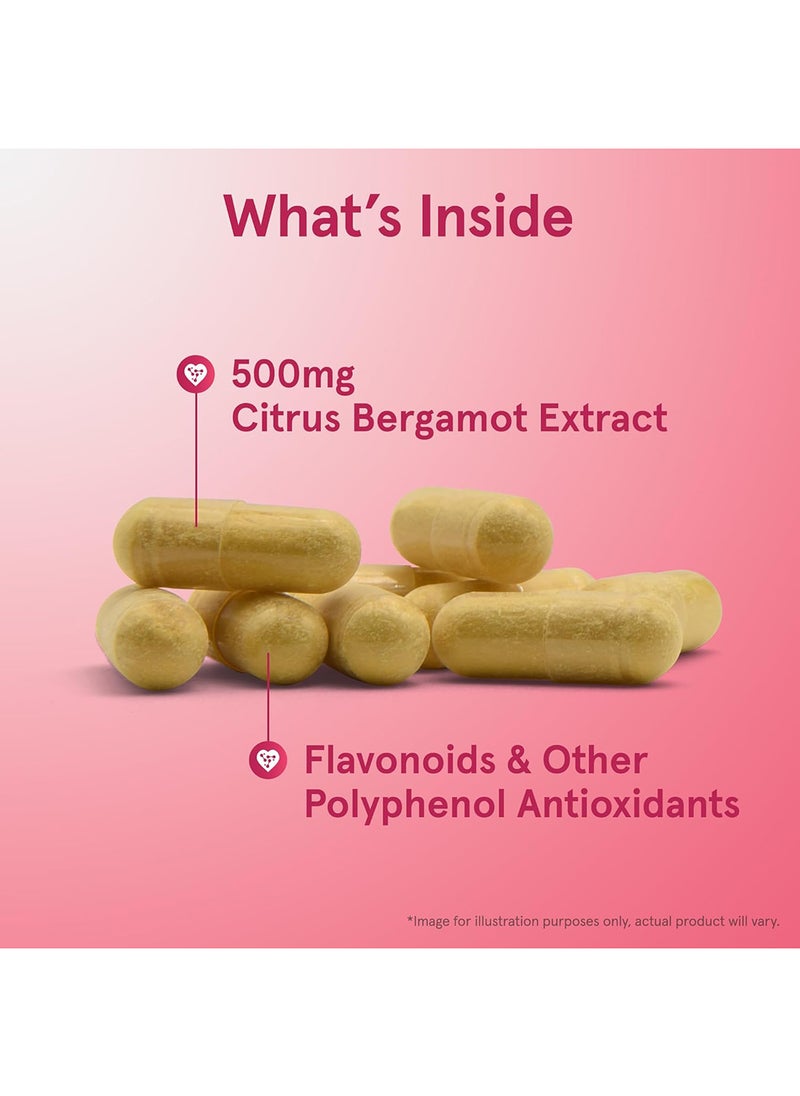 What's Inside

500mg
Citrus Bergamot Extract

Flavonoids & Other
Polyphenol Antioxidants

*Image for illustration purposes only, actual product will vary.